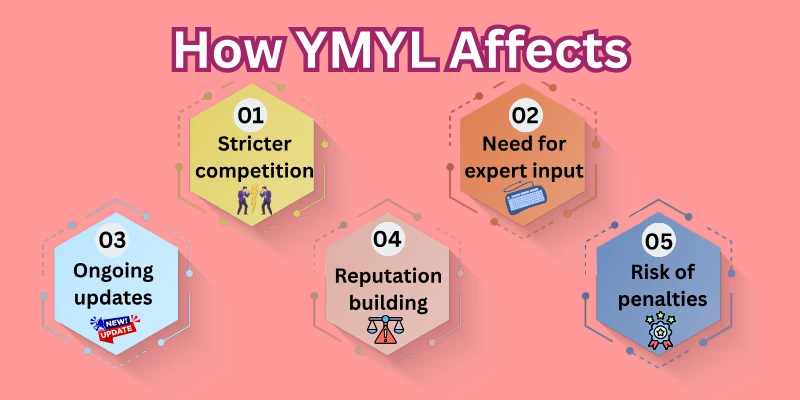 How YMYL Affects

01
Stricter competition

02
Need for expert input

03
Ongoing updates

NEW! UPDATE

04
Reputation building

05
Risk of penalties